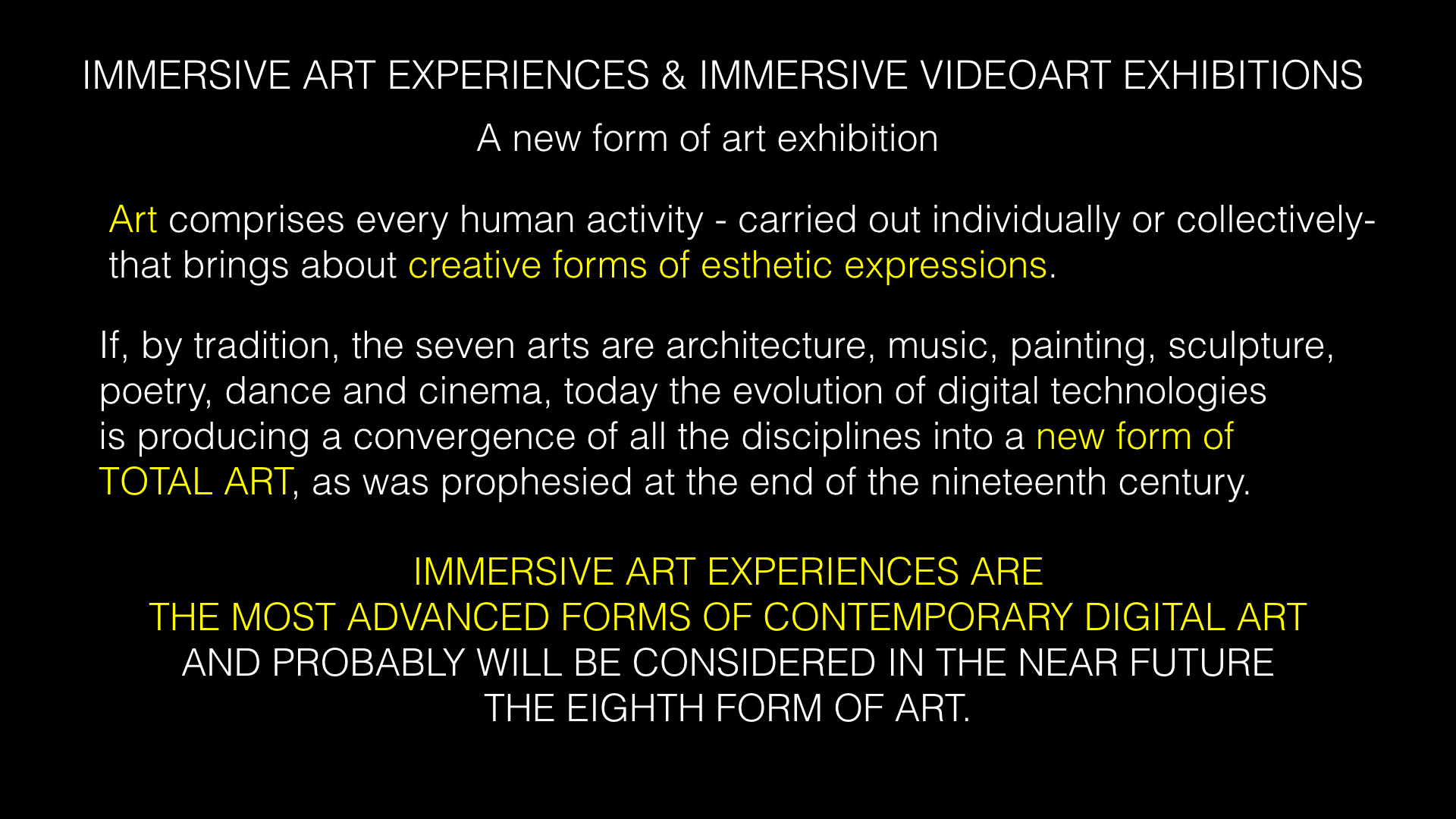 IMMERSIVE ART EXPERIENCES & IMMERSIVE VIDEOART EXHIBITIONS

A new form of art exhibition

Art comprises every human activity - carried out individually or collectively- that brings about creative forms of esthetic expressions.

If, by tradition, the seven arts are architecture, music, painting, sculpture, poetry, dance and cinema, today the evolution of digital technologies is producing a convergence of all the disciplines into a new form of TOTAL ART, as was prophesied at the end of the nineteenth century.

IMMERSIVE ART EXPERIENCES ARE
THE MOST ADVANCED FORMS OF CONTEMPORARY DIGITAL ART
AND PROBABLY WILL BE CONSIDERED IN THE NEAR FUTURE
THE EIGHTH FORM OF ART.